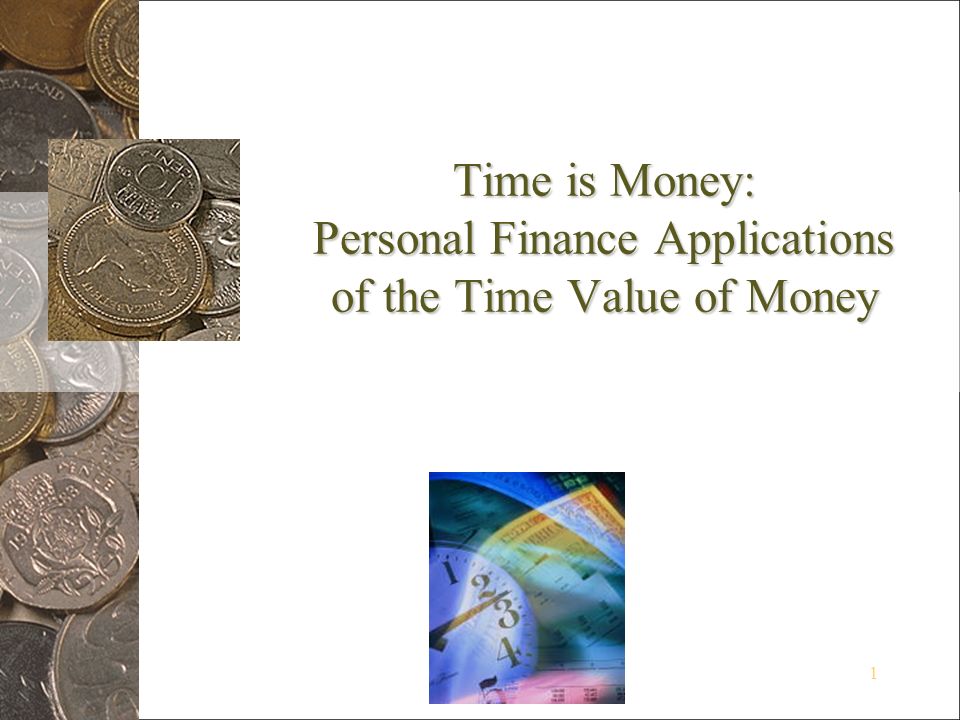 Time is Money:
Personal Finance Applications of the Time Value of Money

1